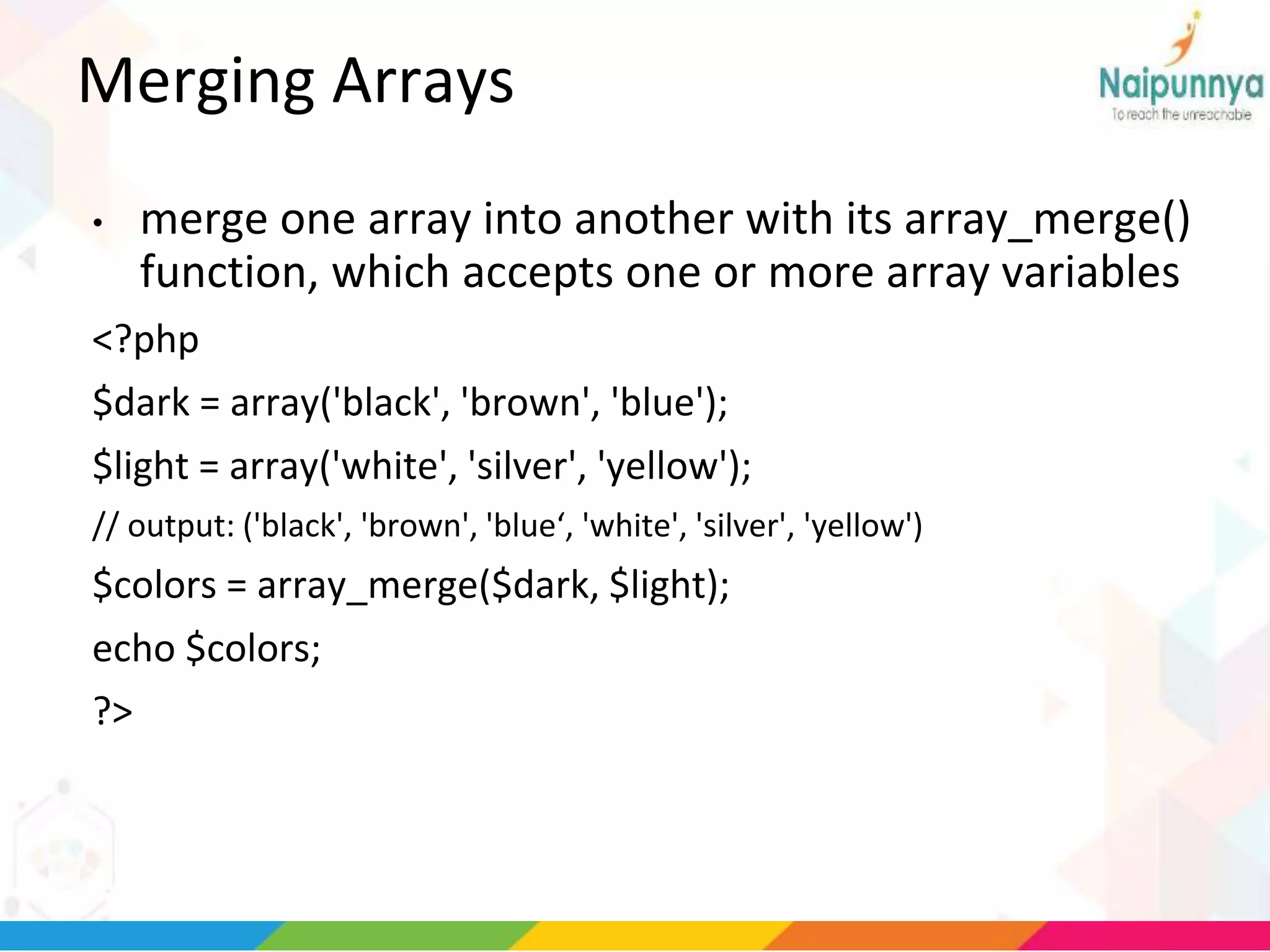 Merging Arrays

Naipunnya
To reach the unreachable

• merge one array into another with its array_merge() function, which accepts one or more array variables

<?php

$dark = array('black', 'brown', 'blue');

$light = array('white', 'silver', 'yellow');

// output: ('black', 'brown', 'blue‘, 'white', 'silver', 'yellow')

$colors = array_merge($dark, $light);

echo $colors;

?>